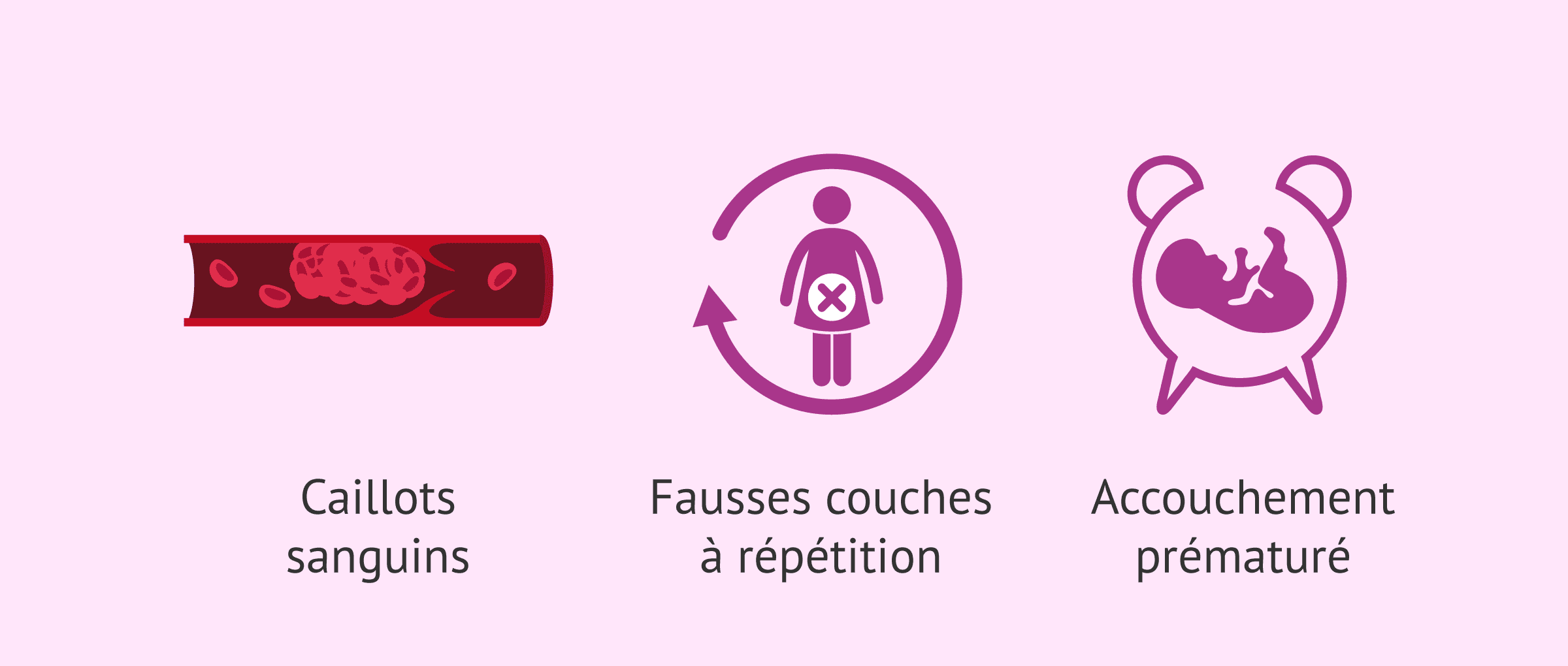 Caillots sanguins

Fausses couches à répétition

Accouchement prématuré